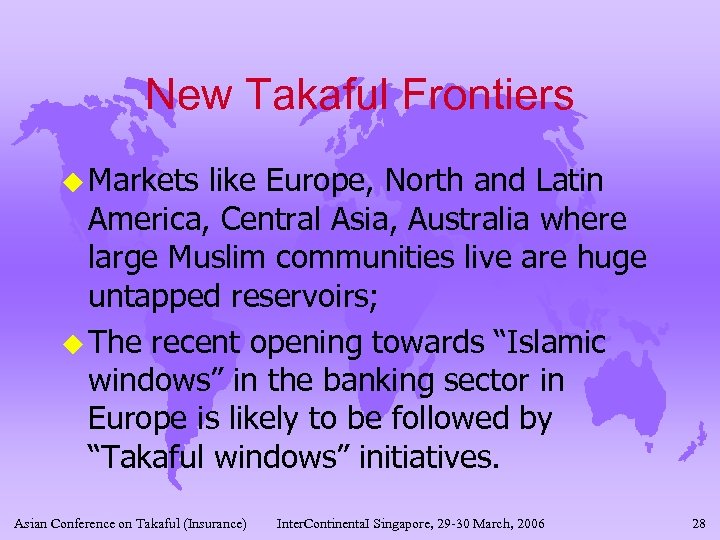 New Takaful Frontiers

Markets like Europe, North and Latin America, Central Asia, Australia where large Muslim communities live are huge untapped reservoirs;

The recent opening towards “Islamic windows” in the banking sector in Europe is likely to be followed by “Takaful windows” initiatives.

Asian Conference on Takaful (Insurance) InterContinental Singapore, 29-30 March, 2006 28